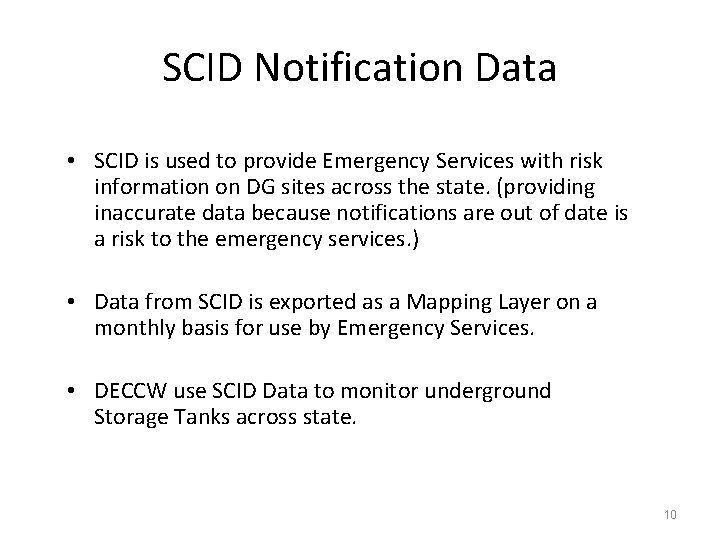 SCID Notification Data

• SCID is used to provide Emergency Services with risk information on DG sites across the state. (providing inaccurate data because notifications are out of date is a risk to the emergency services.)

• Data from SCID is exported as a Mapping Layer on a monthly basis for use by Emergency Services.

• DECCW use SCID Data to monitor underground Storage Tanks across state.

10